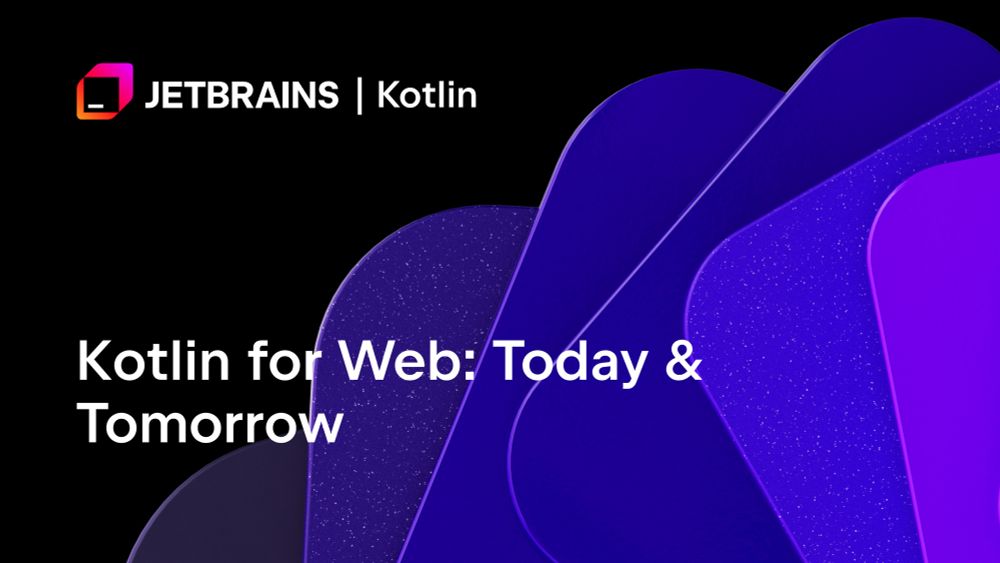 JETBRAINS | Kotlin

Kotlin for Web: Today & Tomorrow